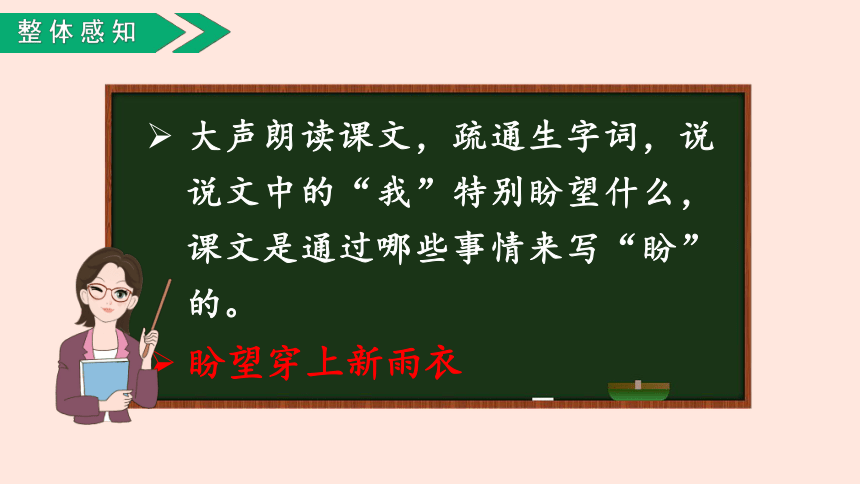 整体感知

➢ 大声朗读课文，疏通生字词，说说文中的“我”特别盼望什么，课文是通过哪些事情来写“盼”的。

➢ 盼望穿上新雨衣